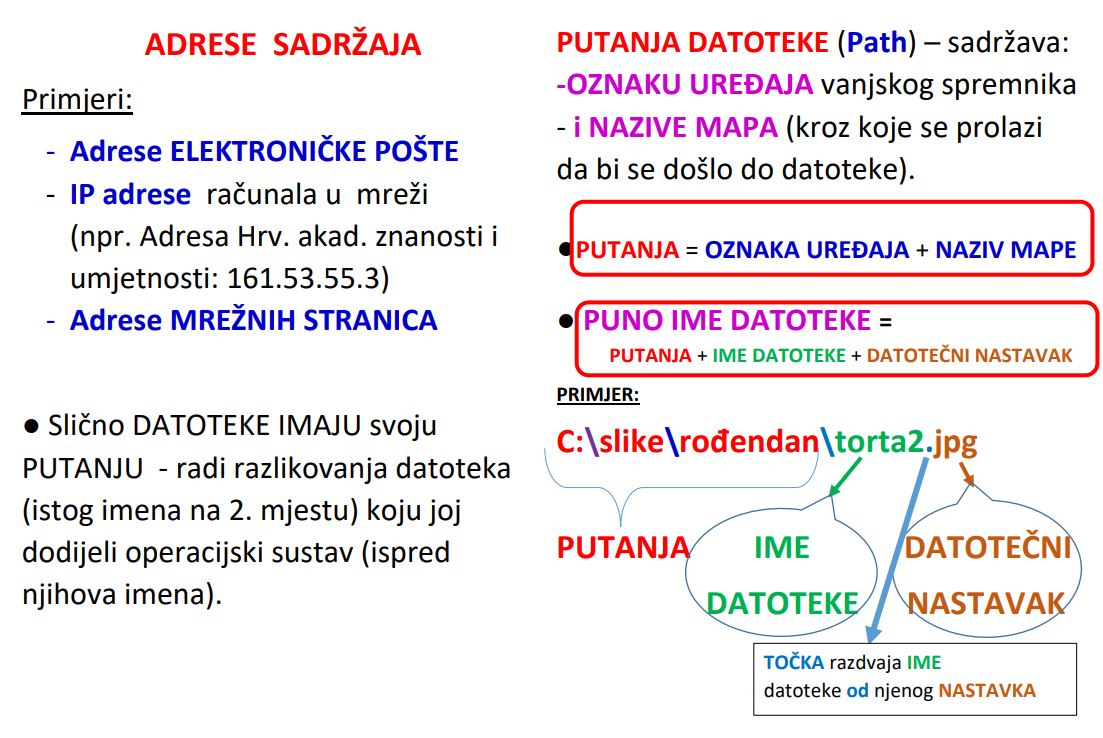 ADRESE SADRŽAJA

Primjeri:

- Adrese ELEKTRONIČKE POŠTE
- IP adrese računala u mreži (npr. Adresa Hrv. akad. znanosti i umjetnosti: 161.53.55.3)
- Adrese MREŽNIH STRANICA

● Slično DATOTEKE IMAJU svoju PUTANJU - radi razlikovanja datoteka (istog imena na 2. mjestu) koju joj dodijeli operacijski sustav (ispred njihova imena).

PUTANJA DATOTEKE (Path) – sadržava:
-OZNAKU UREĐAJA vanjskog spremnika
- i NAZIVE MAPA (kroz koje se prolazi da bi se došlo do datoteke).

● PUTANJA = OZNAKA UREĐAJA + NAZIV MAPE

● PUNO IME DATOTEKE = PUTANJA + IME DATOTEKE + DATOTEČNI NASTAVAK

PRIMJER:

C:\slike\rođendan\torta2.jpg

PUTANJA

IME DATOTEKE

DATOTEČNI NASTAVAK

TOČKA razdvaja IME datoteke od njenog NASTAVKA